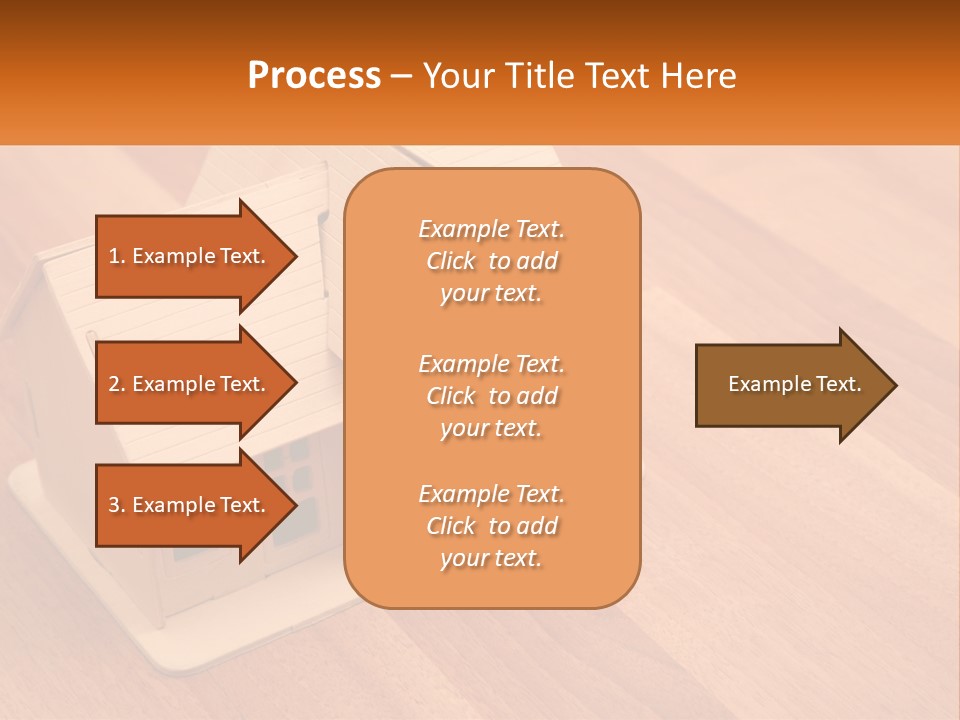 Process – Your Title Text Here

1. Example Text.

2. Example Text.

3. Example Text.

Example Text. Click to add your text.

Example Text. Click to add your text.

Example Text. Click to add your text.

Example Text.